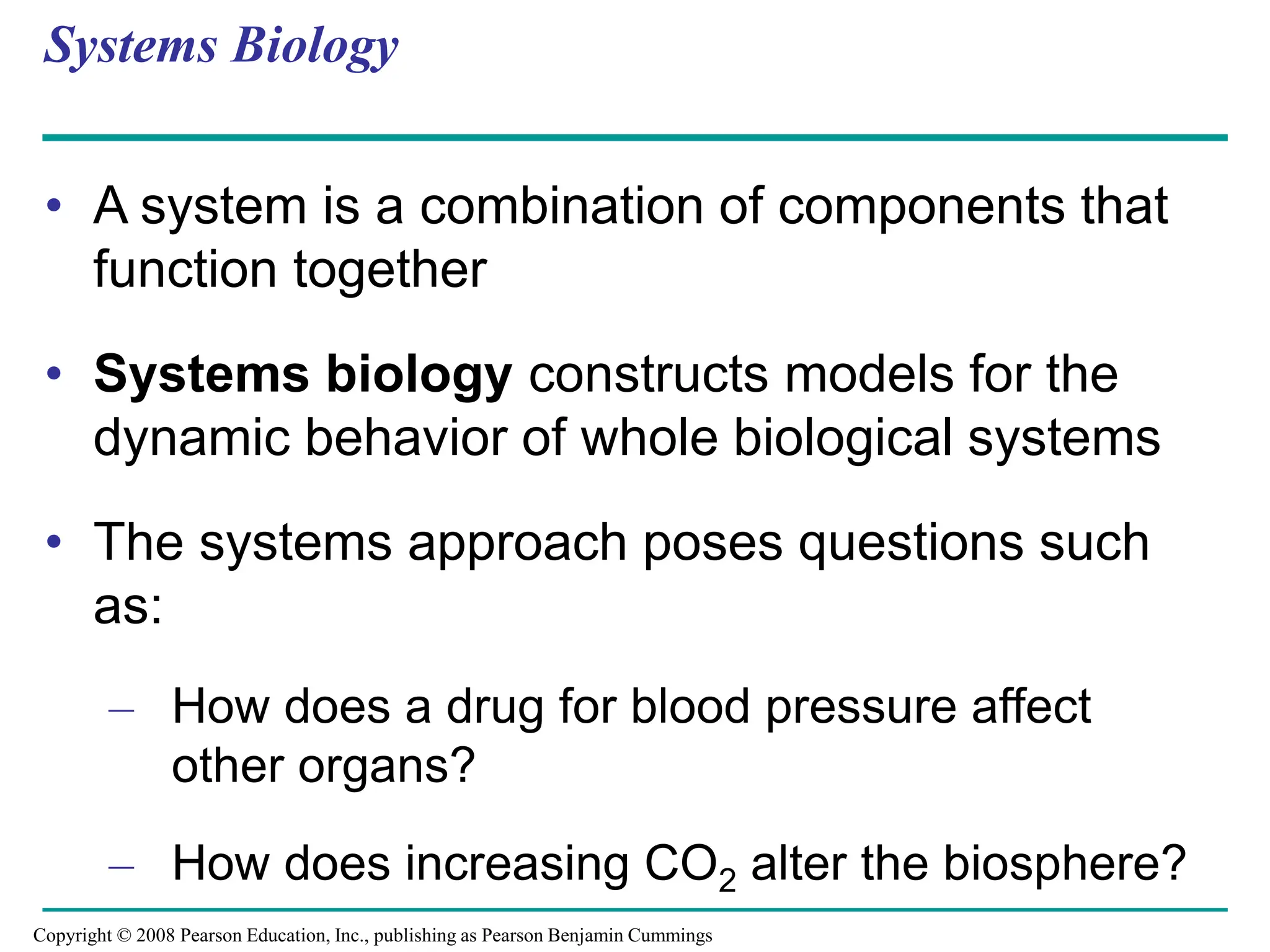 Systems Biology

• A system is a combination of components that function together

• Systems biology constructs models for the dynamic behavior of whole biological systems

• The systems approach poses questions such as:

– How does a drug for blood pressure affect other organs?

– How does increasing $CO_2$ alter the biosphere?

Copyright © 2008 Pearson Education, Inc., publishing as Pearson Benjamin Cummings